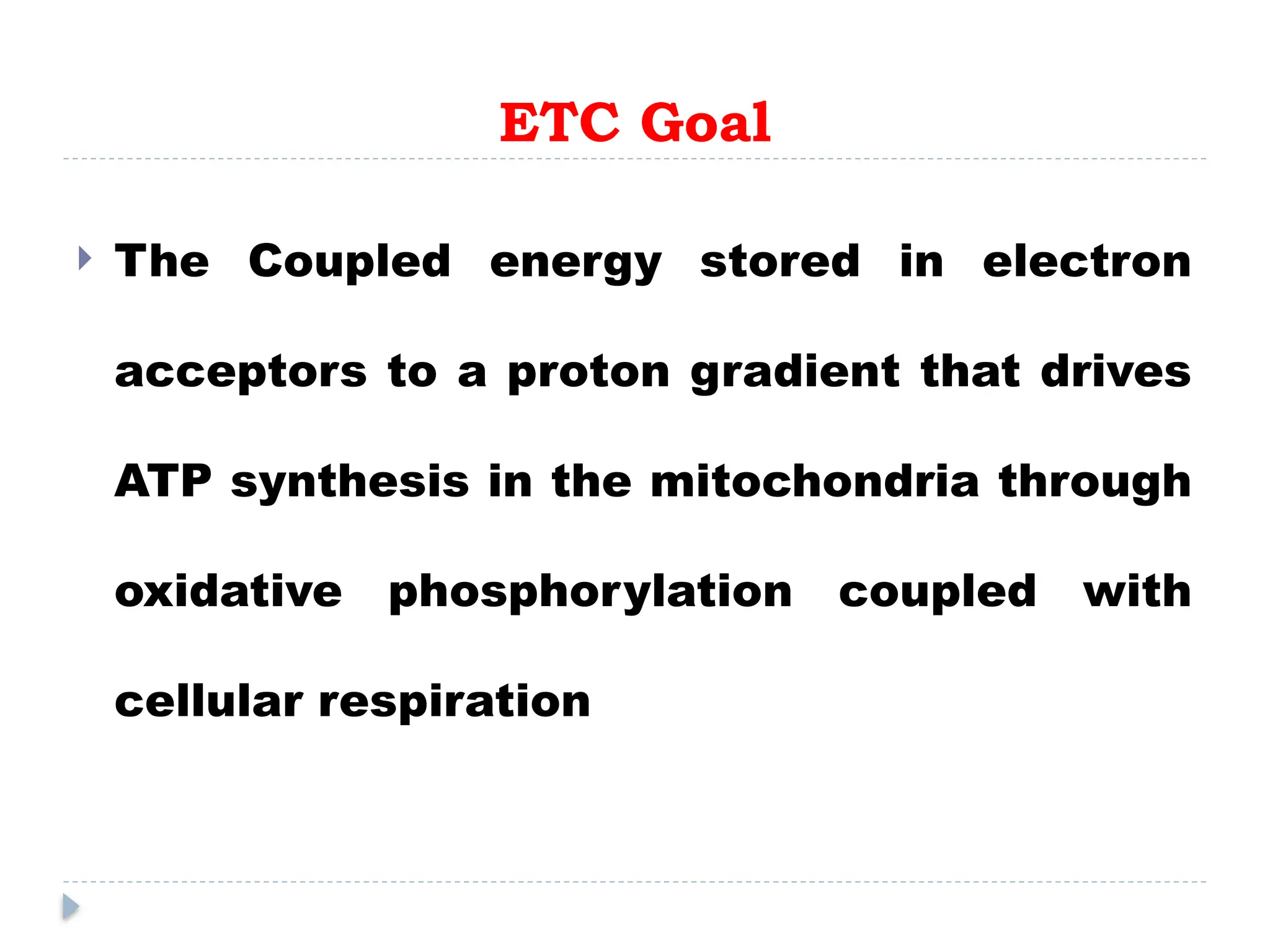 ETC Goal

The Coupled energy stored in electron acceptors to a proton gradient that drives ATP synthesis in the mitochondria through oxidative phosphorylation coupled with cellular respiration